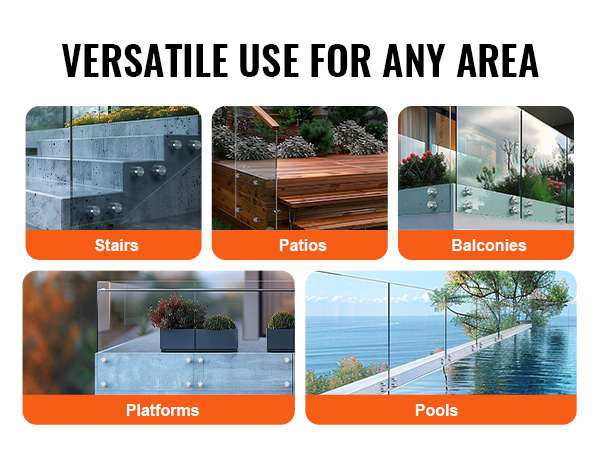 VERSATILE USE FOR ANY AREA

Stairs

Patios

Balconies

Platforms

Pools